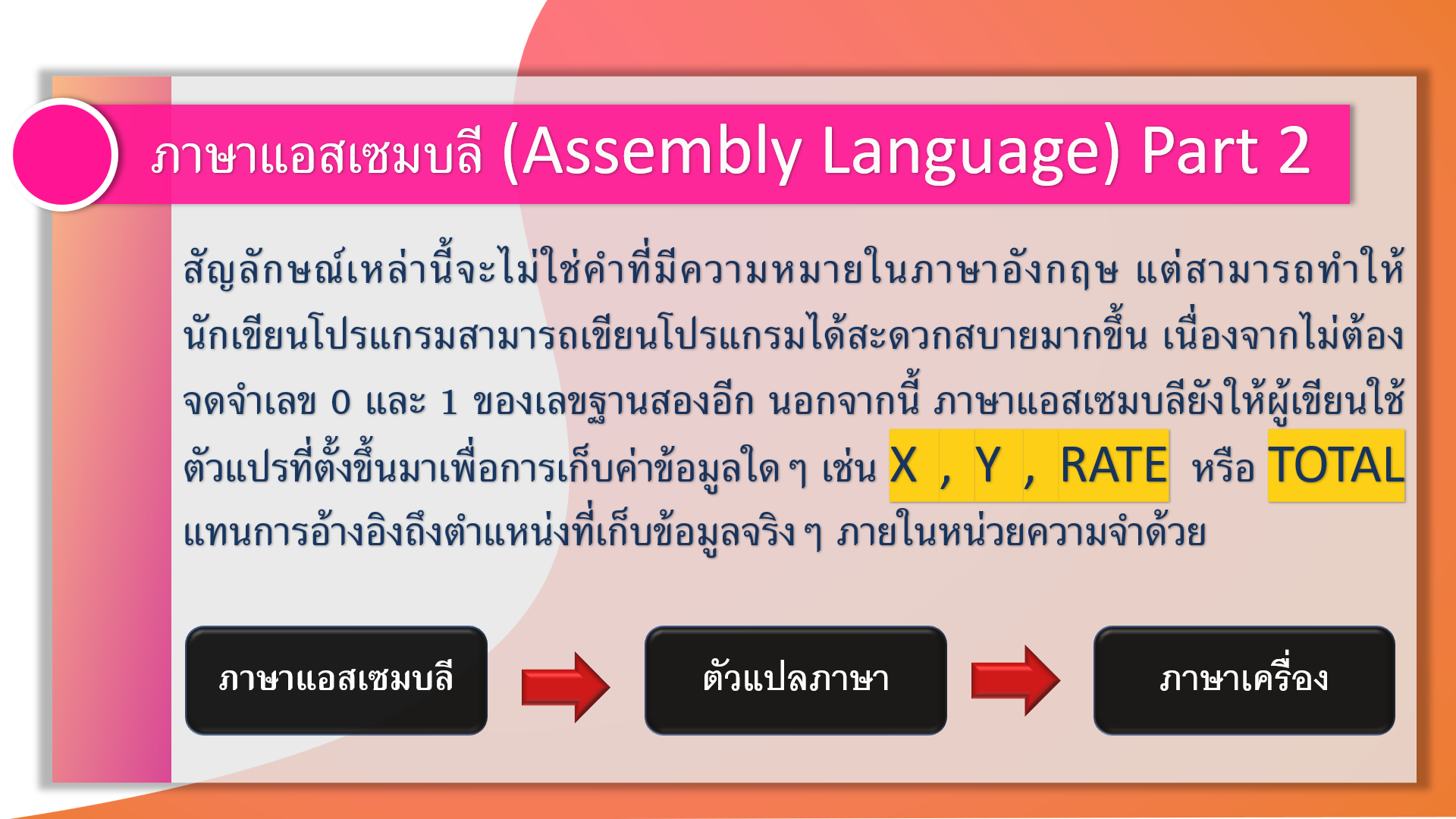 ภาษาแอสเซมบลี (Assembly Language) Part 2

สัญลักษณ์เหล่านี้จะไม่ใช่คำที่มีความหมายในภาษาอังกฤษ แต่สามารถทำให้นักเขียนโปรแกรมสามารถเขียนโปรแกรมได้สะดวกสบายมากขึ้น เนื่องจากไม่ต้องจดจำเลข 0 และ 1 ของเลขฐานสองอีก นอกจากนี้ ภาษาแอสเซมบลียังให้ผู้เขียนใช้ตัวแปรที่ตั้งขึ้นมาเพื่อการเก็บค่าข้อมูลใด ๆ เช่น X , Y , RATE หรือ TOTAL แทนการอ้างอิงถึงตำแหน่งที่เก็บข้อมูลจริง ๆ ภายในหน่วยความจำด้วย

ภาษาแอสเซมบลี

ตัวแปลภาษา

ภาษาเครื่อง